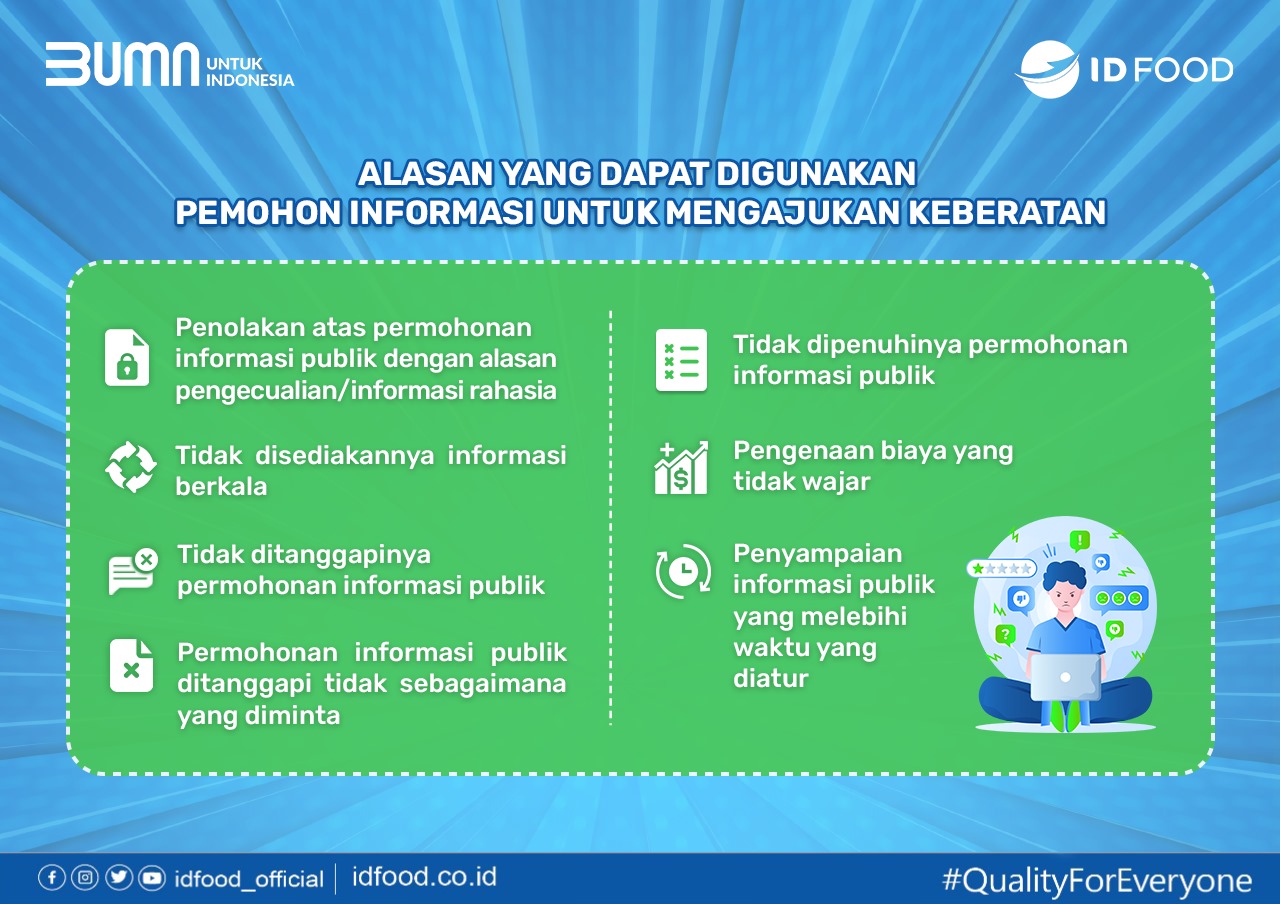 BUMN UNTUK INDONESIA

ID FOOD

ALASAN YANG DAPAT DIGUNAKAN PEMOHON INFORMASI UNTUK MENGAJUKAN KEBERATAN

Penolakan atas permohonan informasi publik dengan alasan pengecualian/informasi rahasia

Tidak disediakannya informasi berkala

Tidak ditanggapinya permohonan informasi publik

Permohonan informasi publik ditanggapi tidak sebagaimana yang diminta

Tidak dipenuhinya permohonan informasi publik

Pengenaan biaya yang tidak wajar

Penyampaian informasi publik yang melebihi waktu yang diatur

idfood_official | idfood.co.id

#QualityForEveryone